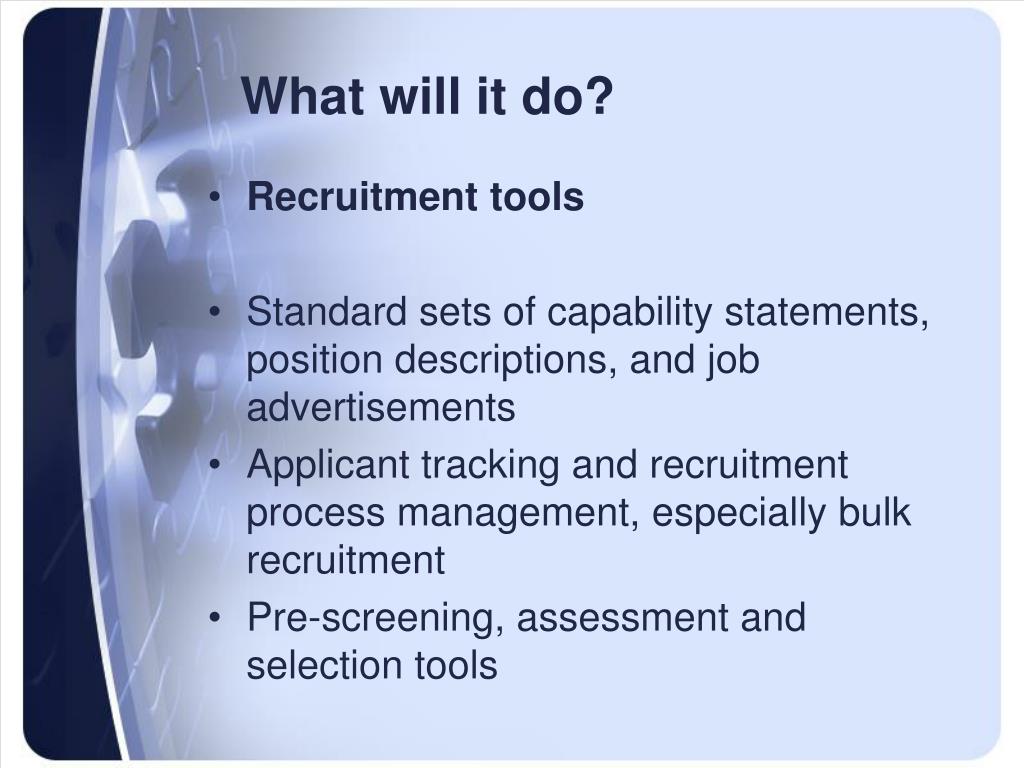 What will it do?

• Recruitment tools

• Standard sets of capability statements, position descriptions, and job advertisements
• Applicant tracking and recruitment process management, especially bulk recruitment
• Pre-screening, assessment and selection tools